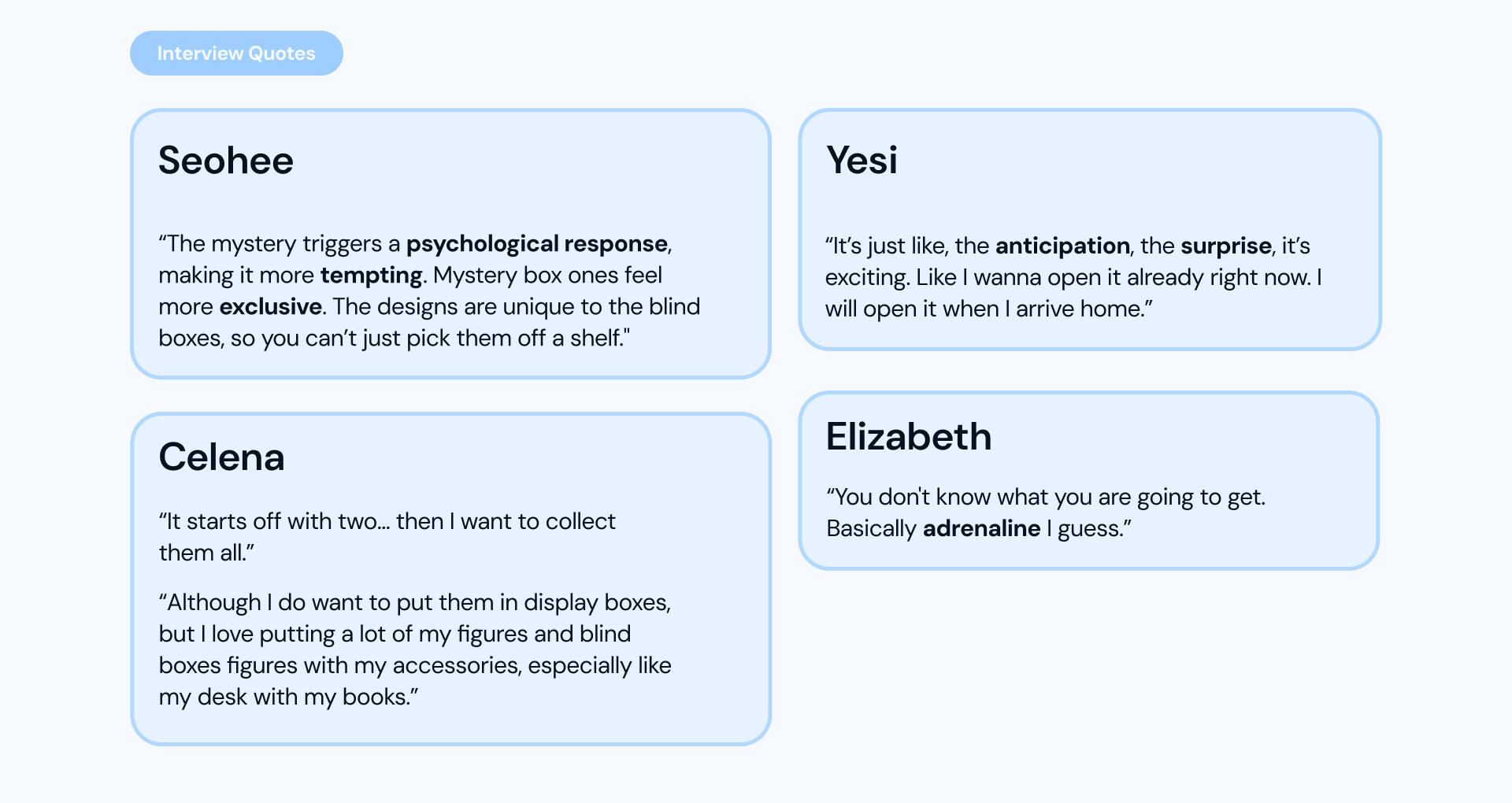 Interview Quotes

Seohee

“The mystery triggers a psychological response, making it more tempting. Mystery box ones feel more exclusive. The designs are unique to the blind boxes, so you can’t just pick them off a shelf."

Celena

“It starts off with two… then I want to collect them all.”

“Although I do want to put them in display boxes, but I love putting a lot of my figures and blind boxes figures with my accessories, especially like my desk with my books.”

Yesi

“It’s just like, the anticipation, the surprise, it’s exciting. Like I wanna open it already right now. I will open it when I arrive home.”

Elizabeth

“You don't know what you are going to get. Basically adrenaline I guess.”